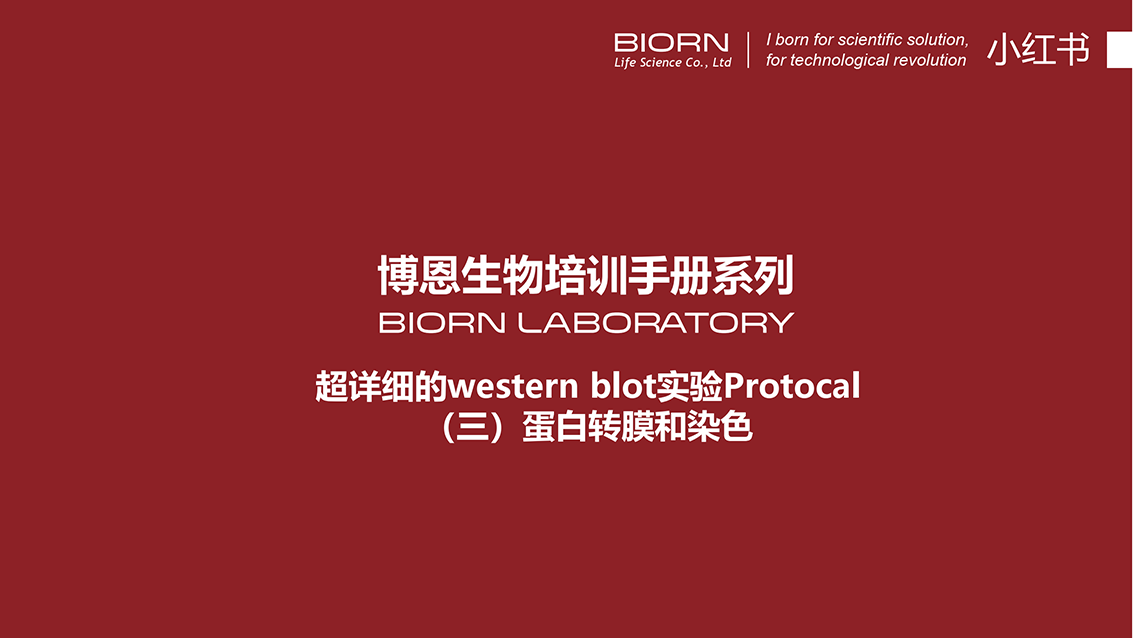 BIORN
Life Science Co., Ltd

I born for scientific solution,
for technological revolution

小红书

博恩生物培训手册系列
BIORN LABORATORY

超详细的western blot实验Protocal
（三）蛋白转膜和染色